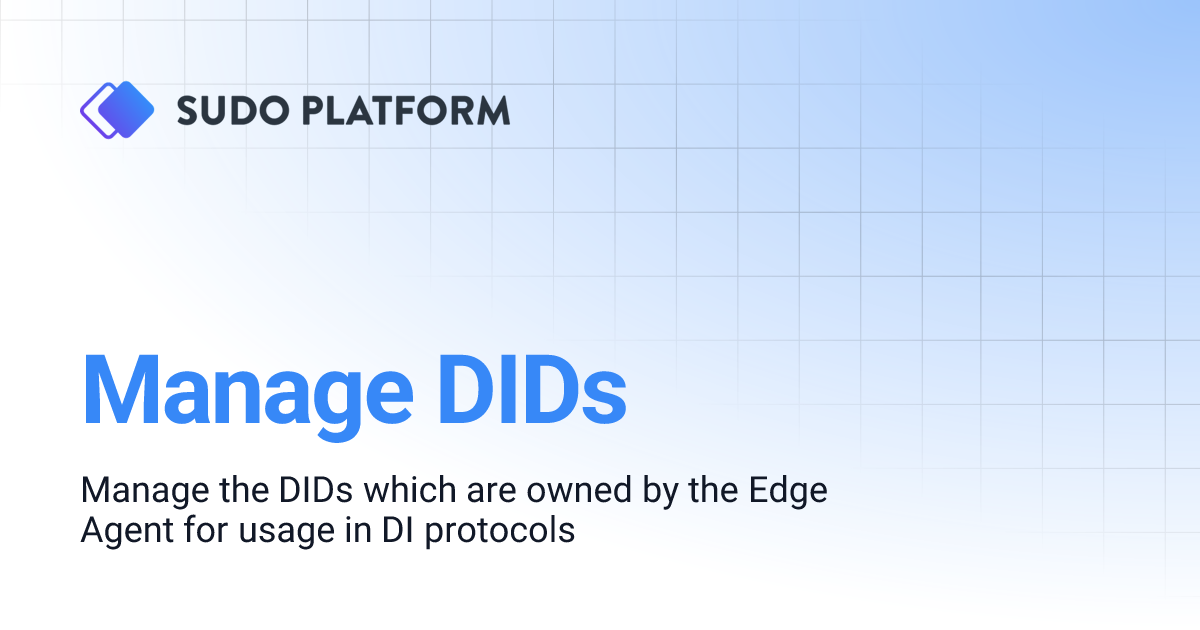 SUDO PLATFORM

Manage DIDs

Manage the DIDs which are owned by the Edge Agent for usage in DI protocols